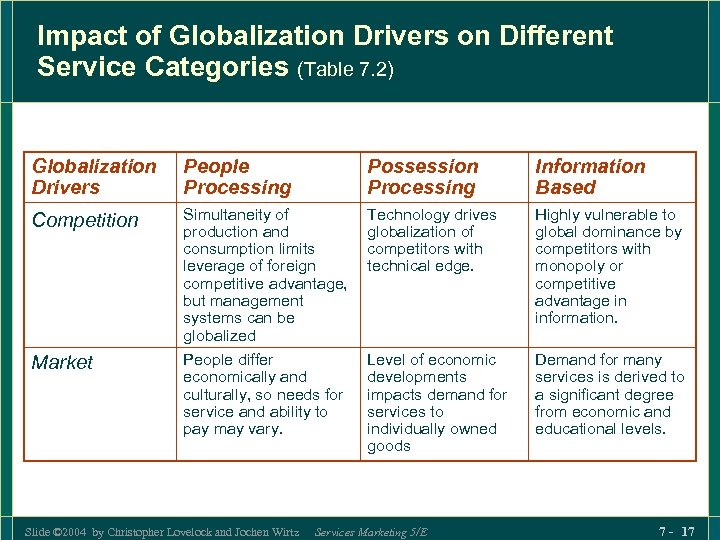 Impact of Globalization Drivers on Different Service Categories (Table 7.2)

| Globalization Drivers | People Processing | Possession Processing | Information Based |
|---|---|---|---|
| Competition | Simultaneity of production and consumption limits leverage of foreign competitive advantage, but management systems can be globalized | Technology drives globalization of competitors with technical edge. | Highly vulnerable to global dominance by competitors with monopoly or competitive advantage in information. |
| Market | People differ economically and culturally, so needs for service and ability to pay may vary. | Level of economic developments impacts demand for services to individually owned goods | Demand for many services is derived to a significant degree from economic and educational levels. |

Slide ©2004 by Christopher Lovelock and Jochen Wirtz Services Marketing 5/E

7 - 17